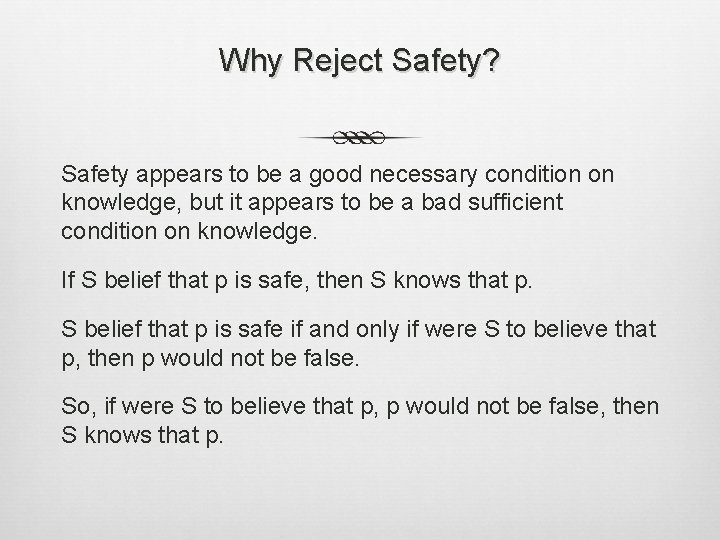 Why Reject Safety?

Safety appears to be a good necessary condition on knowledge, but it appears to be a bad sufficient condition on knowledge.

If S belief that p is safe, then S knows that p.

S belief that p is safe if and only if were S to believe that p, then p would not be false.

So, if were S to believe that p, p would not be false, then S knows that p.